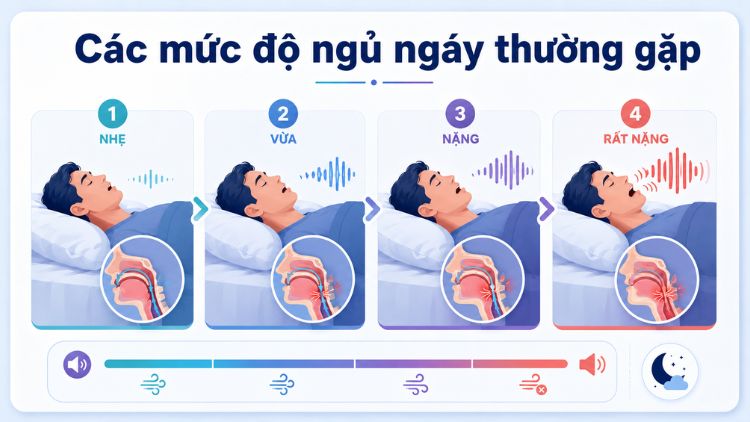 Các mức độ ngủ ngáy thường gặp

1
NHẸ

2
VỪA

3
NẶNG

4
RẤT NẶNG